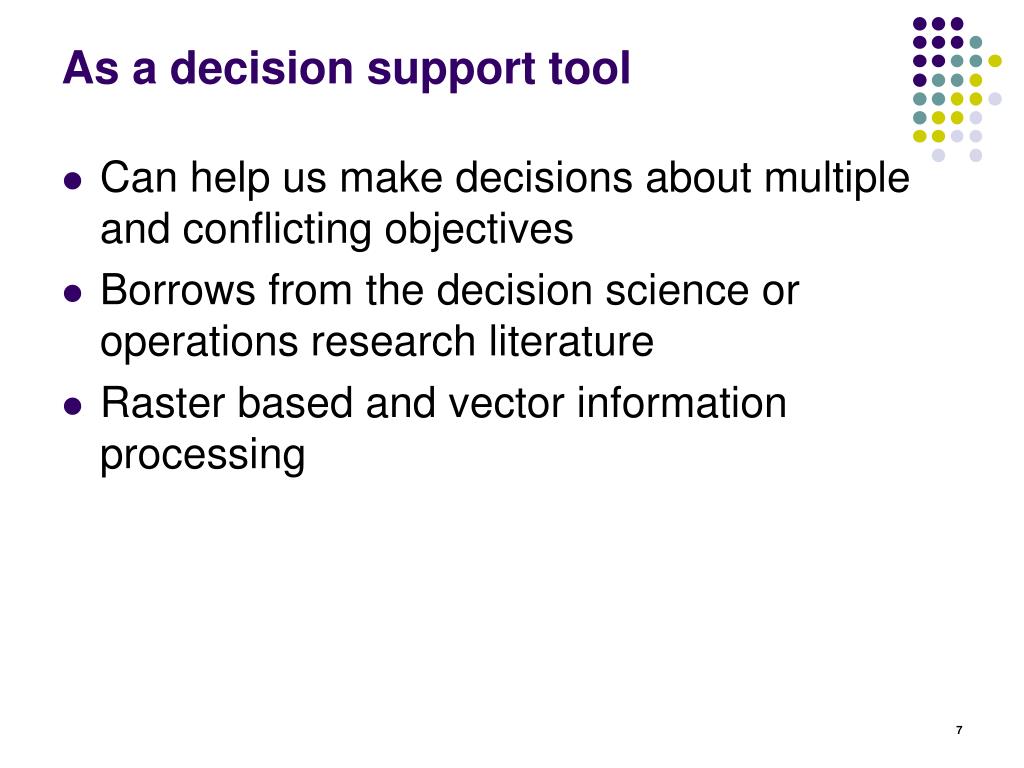 As a decision support tool

- Can help us make decisions about multiple and conflicting objectives
- Borrows from the decision science or operations research literature
- Raster based and vector information processing

7